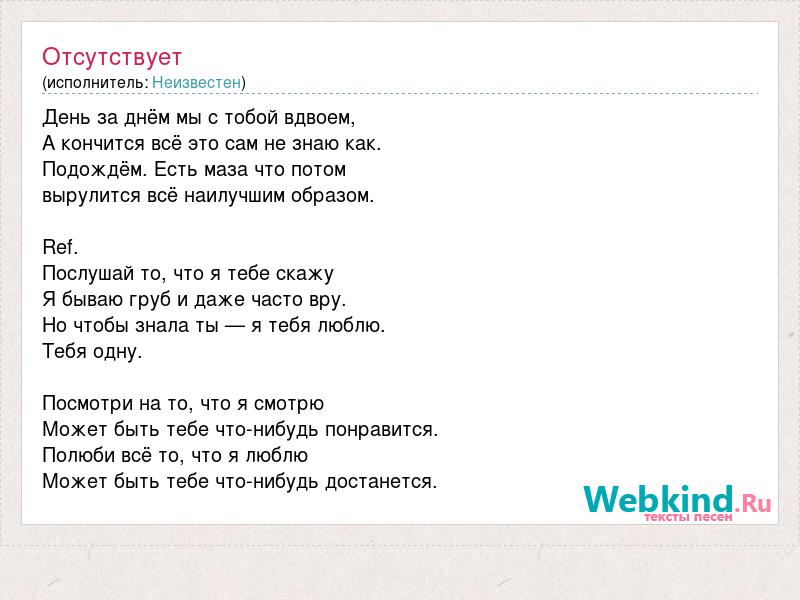 Отсутствует
(исполнитель: Неизвестен)

День за днём мы с тобой вдвоем,
А кончится всё это сам не знаю как.
Подождём. Есть маза что потом
вырулится всё наилучшим образом.

Ref.
Послушай то, что я тебе скажу
Я бываю груб и даже часто вру.
Но чтобы знала ты — я тебя люблю.
Тебя одну.

Посмотри на то, что я смотрю
Может быть тебе что-нибудь понравится.
Полюби всё то, что я люблю
Может быть тебе что-нибудь достанется.

Webkind.Ru
тексты песен